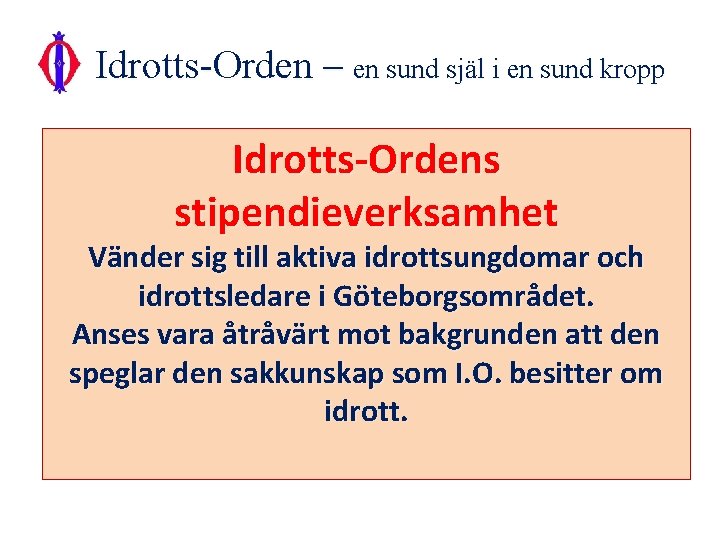 Idrotts-Orden – en sund själ i en sund kropp

Idrotts-Ordens stipendieverksamhet

Vänder sig till aktiva idrottsungdomar och idrottsledare i Göteborgsområdet.
Anses vara åtråvärt mot bakgrunden att den speglar den sakkunskap som I.O. besitter om idrott.